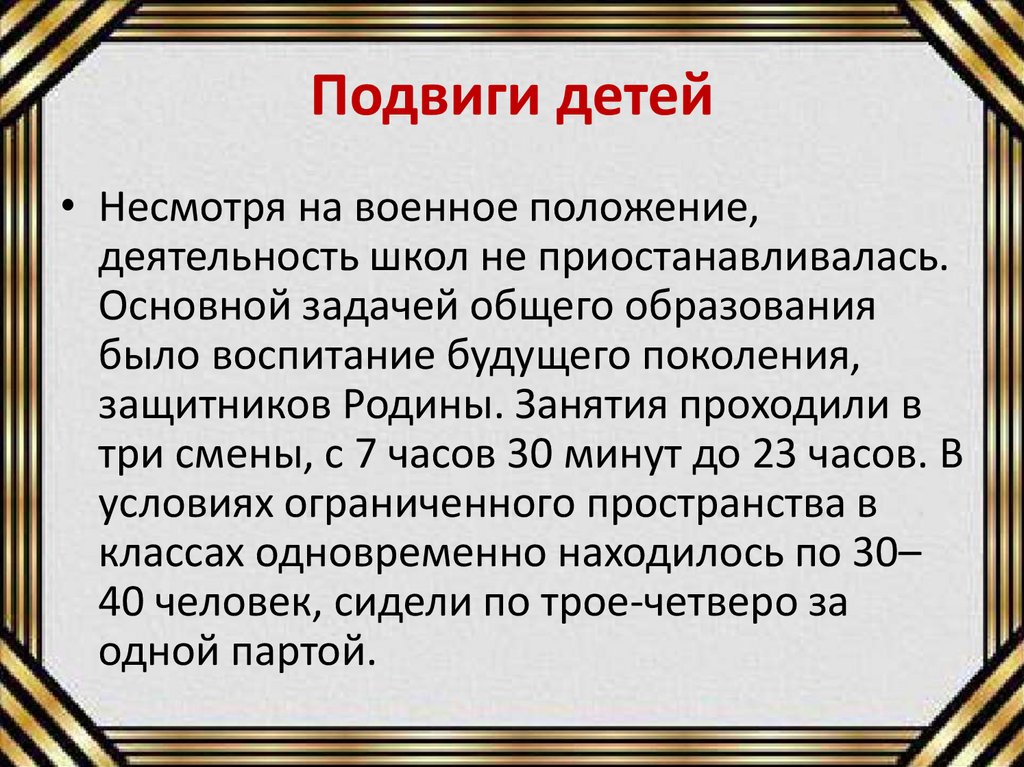 Подвиги детей

• Несмотря на военное положение, деятельность школ не приостанавливалась. Основной задачей общего образования было воспитание будущего поколения, защитников Родины. Занятия проходили в три смены, с 7 часов 30 минут до 23 часов. В условиях ограниченного пространства в классах одновременно находилось по 30–40 человек, сидели по трое-четверо за одной партой.